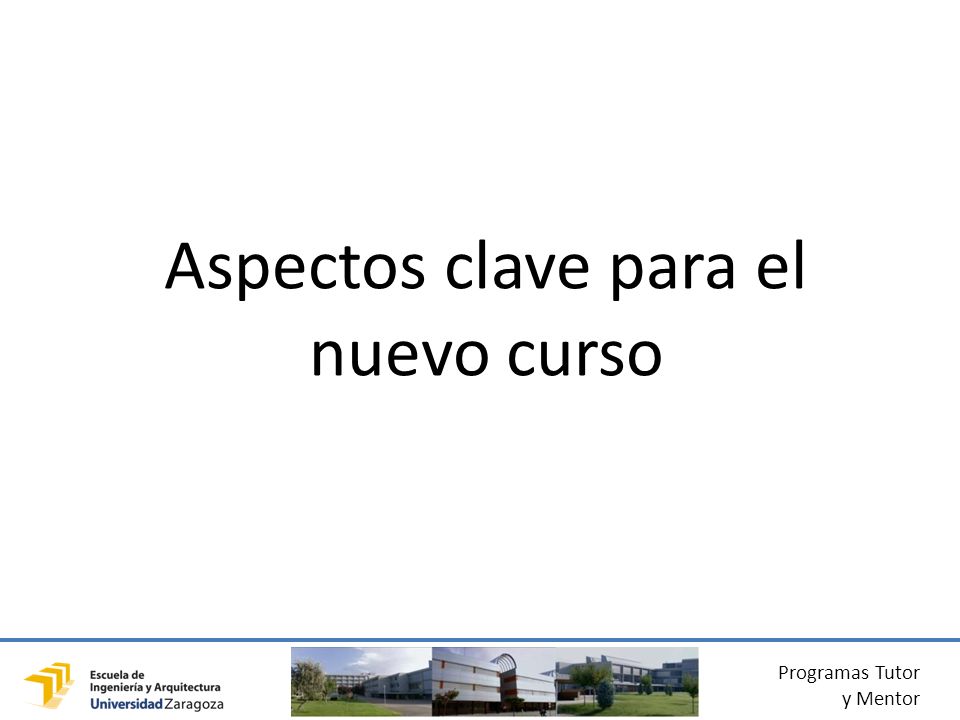 Aspectos clave para el nuevo curso

Escuela de Ingeniería y Arquitectura
Universidad Zaragoza

Programas Tutor y Mentor